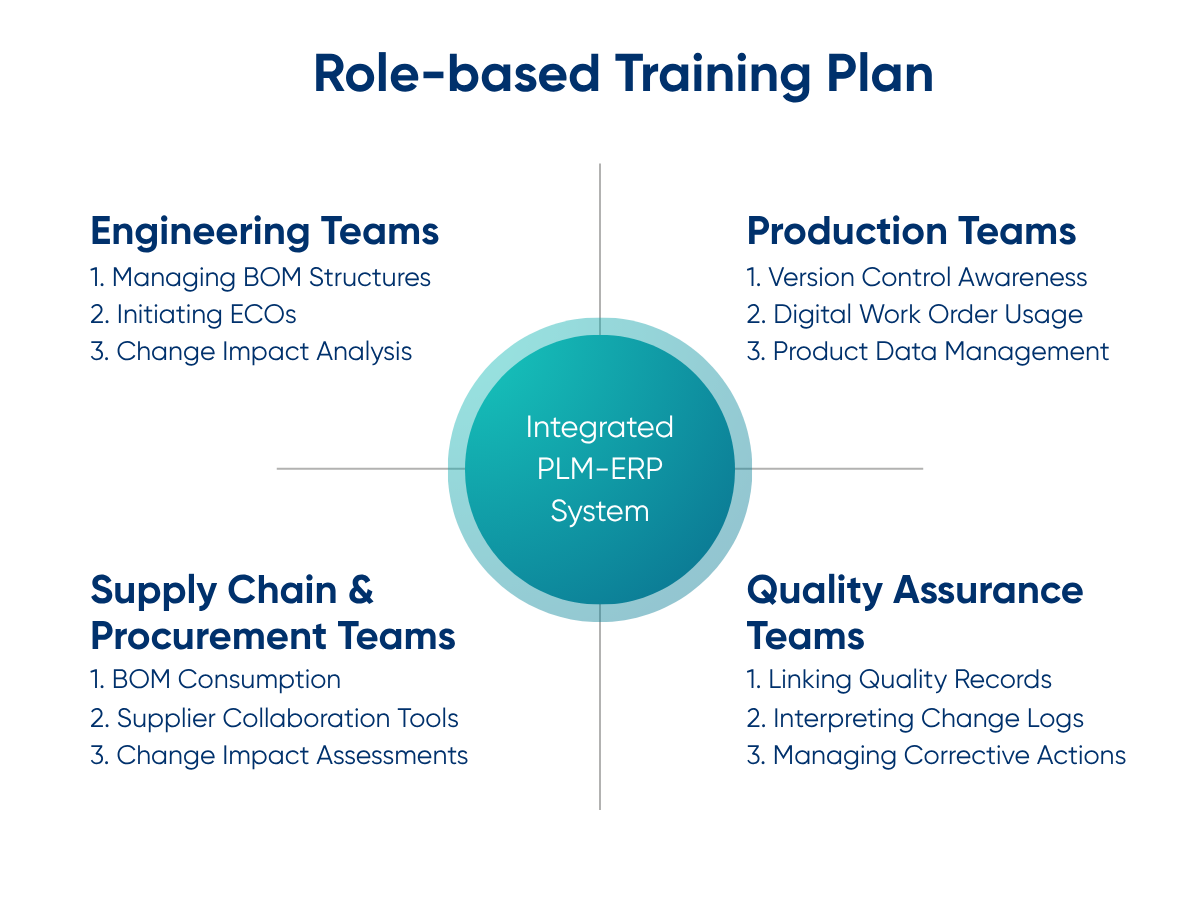 Role-based Training Plan

Engineering Teams
1. Managing BOM Structures
2. Initiating ECOs
3. Change Impact Analysis

Production Teams
1. Version Control Awareness
2. Digital Work Order Usage
3. Product Data Management

Integrated PLM-ERP System

Supply Chain & Procurement Teams
1. BOM Consumption
2. Supplier Collaboration Tools
3. Change Impact Assessments

Quality Assurance Teams
1. Linking Quality Records
2. Interpreting Change Logs
3. Managing Corrective Actions